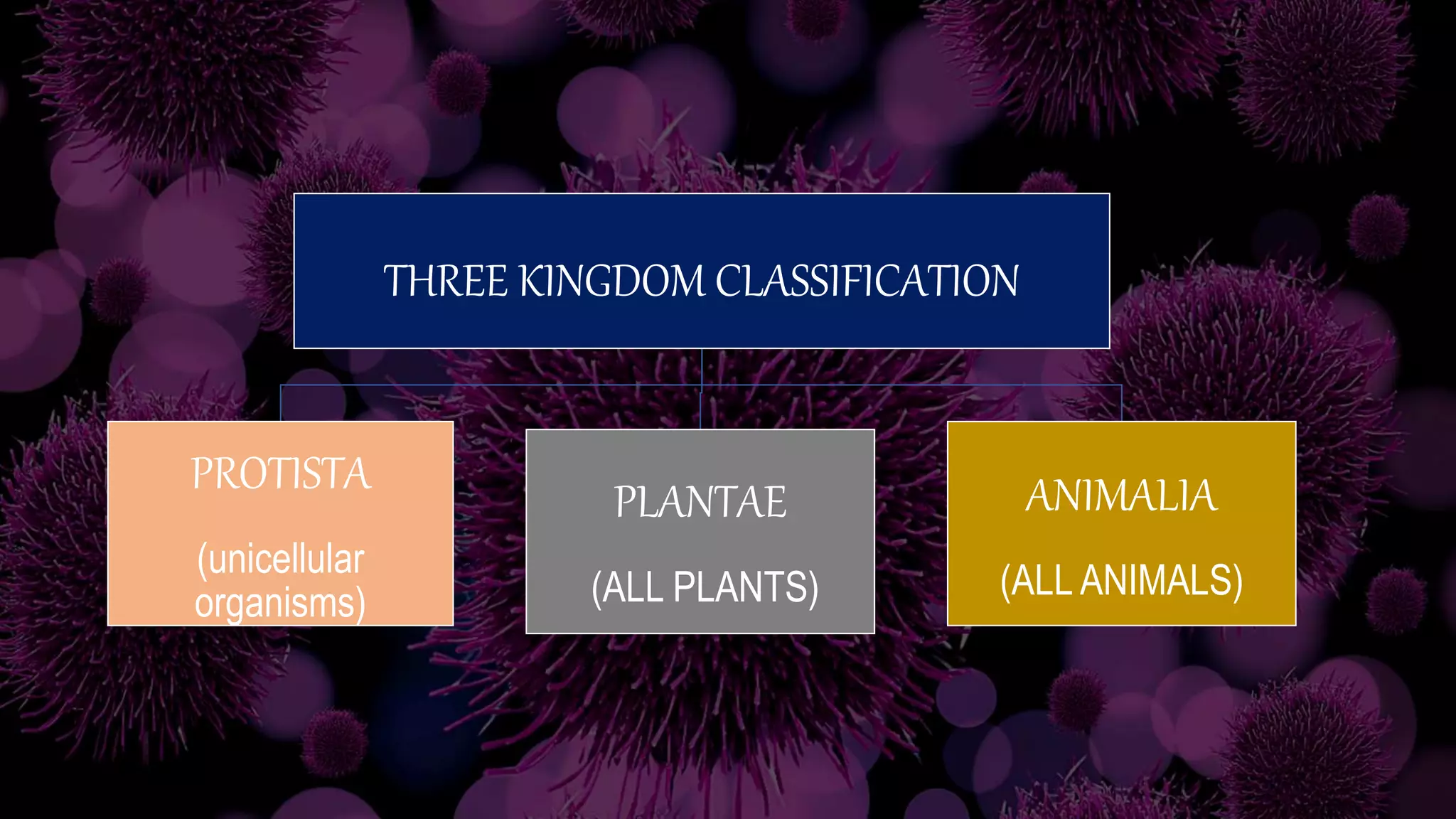 THREE KINGDOM CLASSIFICATION

PROTISTA

(unicellular organisms)

PLANTAE

(ALL PLANTS)

ANIMALIA

(ALL ANIMALS)